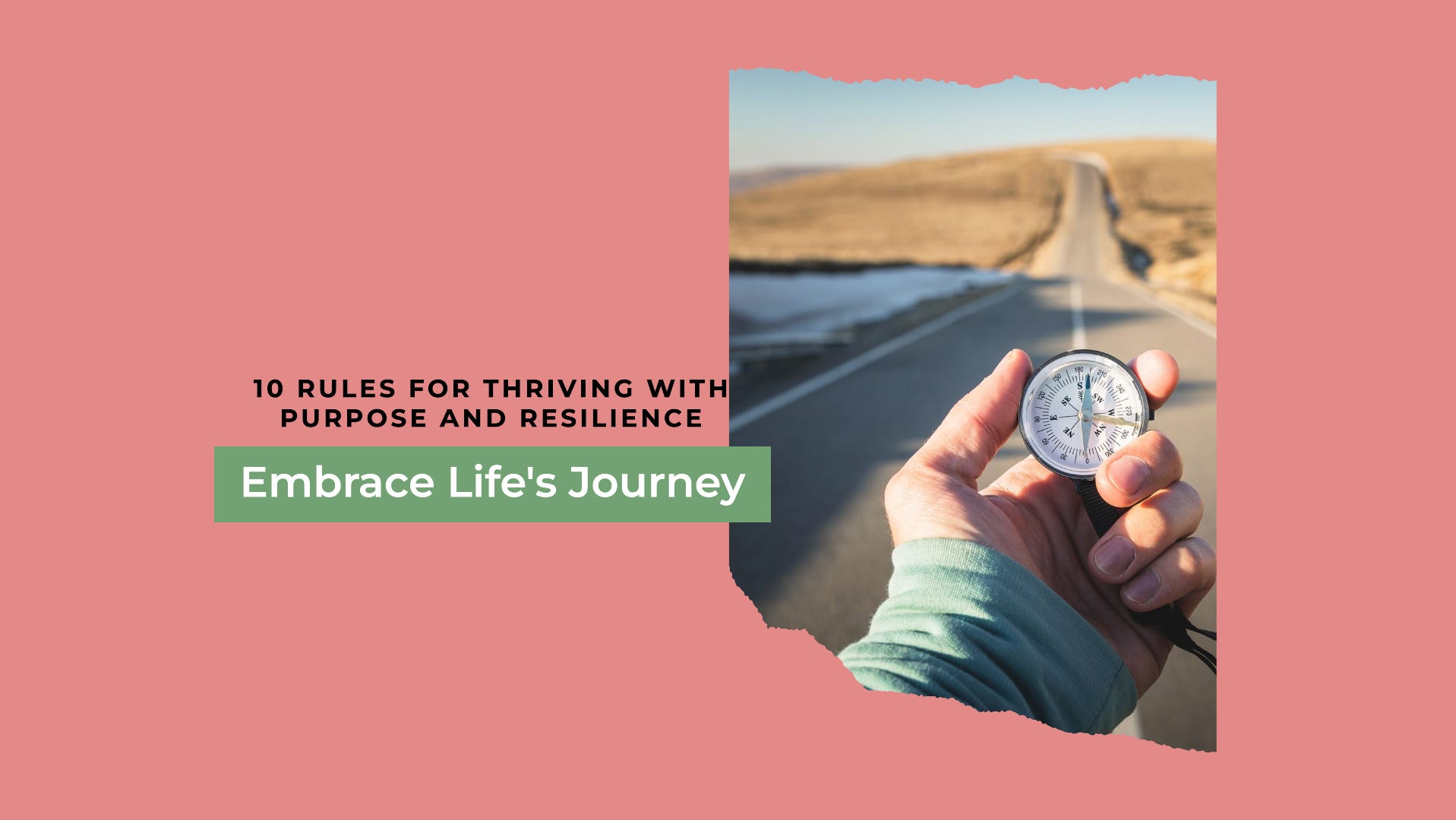 10 RULES FOR THRIVING WITH PURPOSE AND RESILIENCE

Embrace Life's Journey